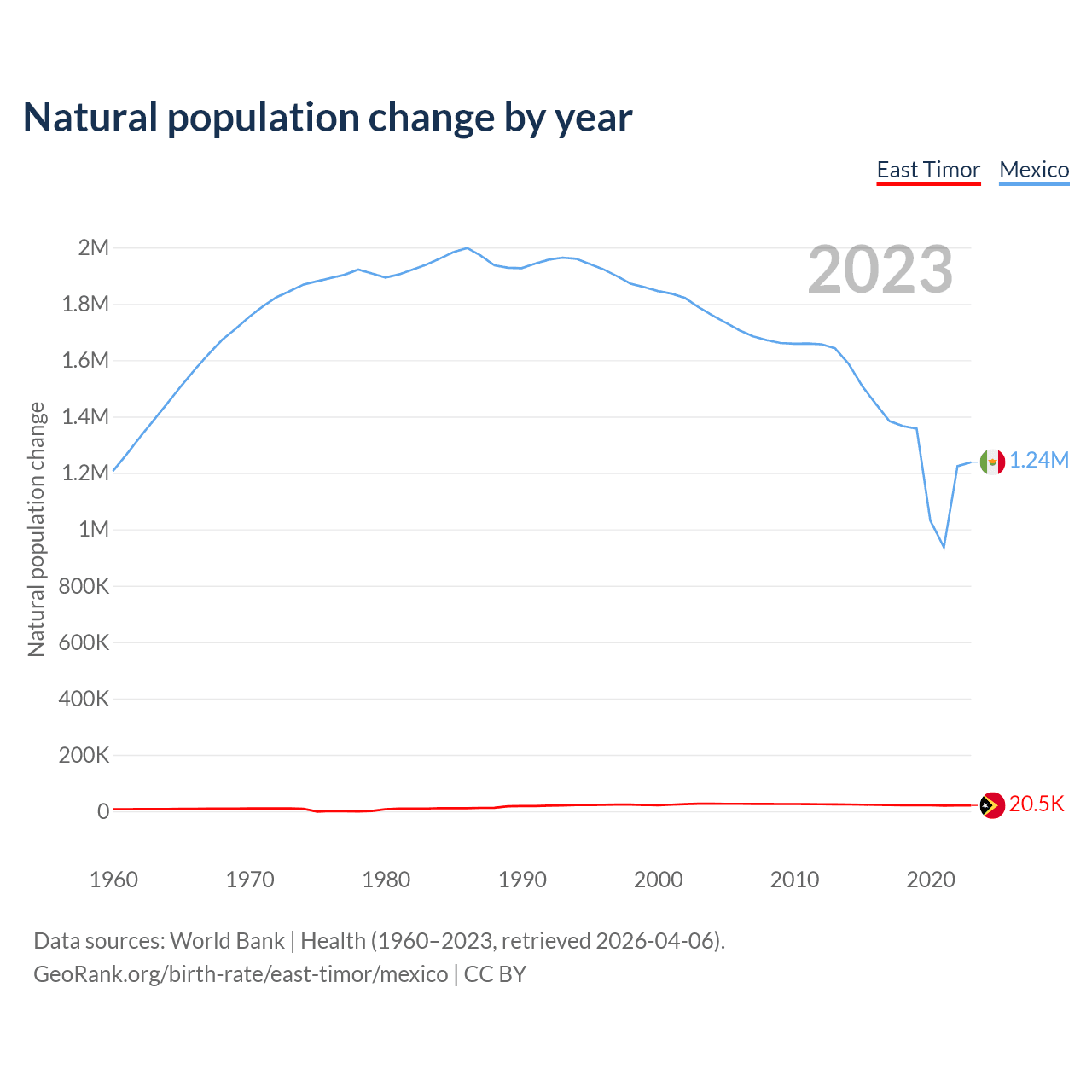 Natural population change by year

East Timor Mexico

2023

Natural population change

2M
1.8M
1.6M
1.4M
1.2M
1M
800K
600K
400K
200K
0

1.24M
20.5K

1960 1970 1980 1990 2000 2010 2020

Data sources: World Bank | Health (1960–2023, retrieved 2026-04-06).
GeoRank.org/birth-rate/east-timor/mexico | CC BY